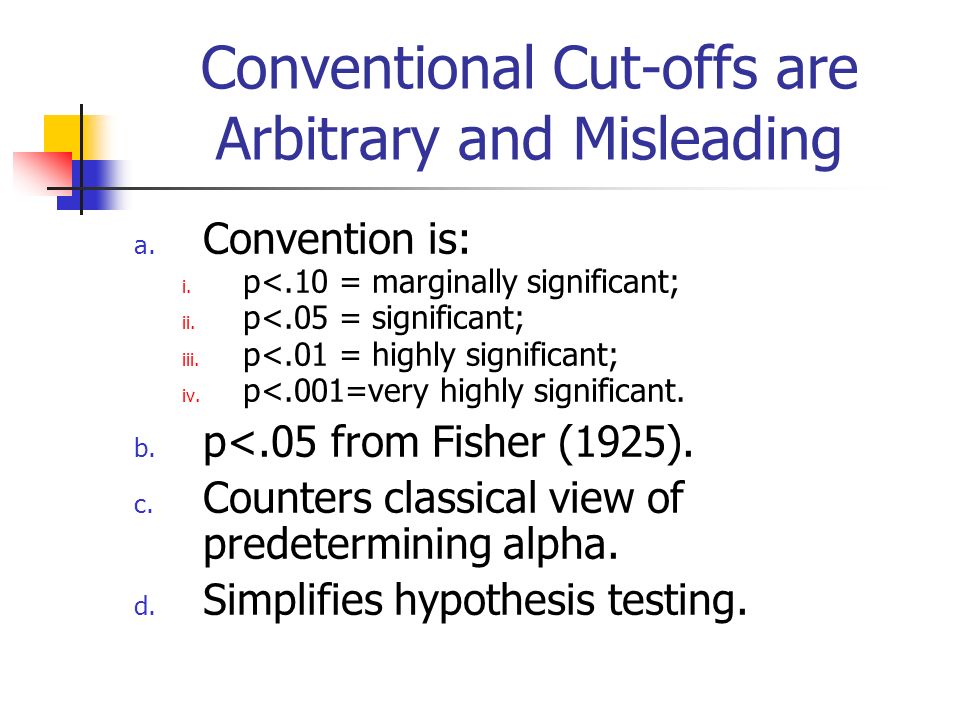 Conventional Cut-offs are Arbitrary and Misleading

a. Convention is:

i. p<.10 = marginally significant;

ii. p<.05 = significant;

iii. p<.01 = highly significant;

iv. p<.001=very highly significant.

b. p<.05 from Fisher (1925).

c. Counters classical view of predetermining alpha.

d. Simplifies hypothesis testing.